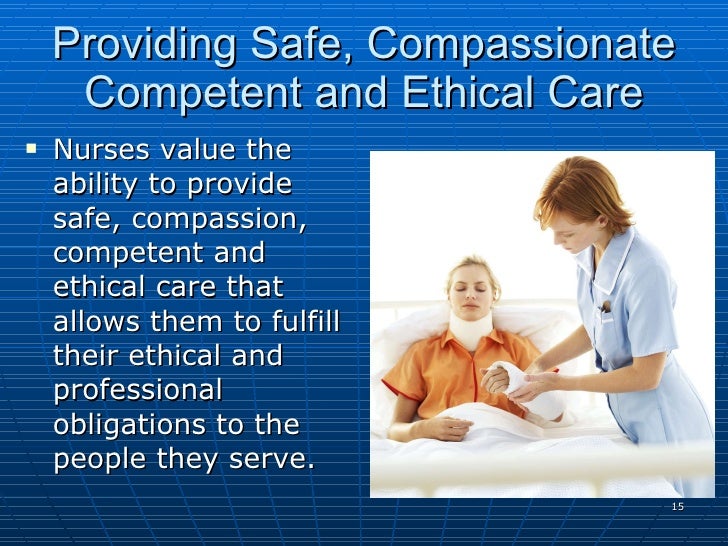 Providing Safe, Compassionate Competent and Ethical Care

▪ Nurses value the ability to provide safe, compassion, competent and ethical care that allows them to fulfill their ethical and professional obligations to the people they serve.

15